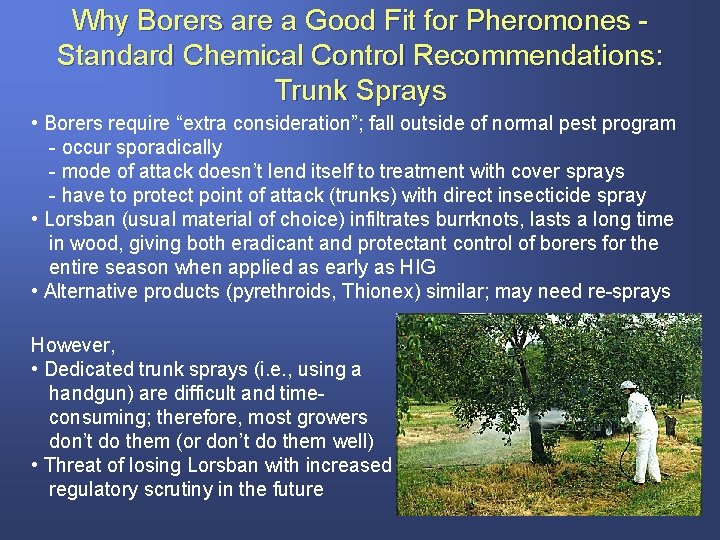 Why Borers are a Good Fit for Pheromones - Standard Chemical Control Recommendations: Trunk Sprays

• Borers require “extra consideration”; fall outside of normal pest program
- occur sporadically
- mode of attack doesn’t lend itself to treatment with cover sprays
- have to protect point of attack (trunks) with direct insecticide spray
• Lorsban (usual material of choice) infiltrates burrknots, lasts a long time in wood, giving both eradicant and protectant control of borers for the entire season when applied as early as HIG
• Alternative products (pyrethroids, Thionex) similar; may need re-sprays

However,
• Dedicated trunk sprays (i.e., using a handgun) are difficult and time-consuming; therefore, most growers don’t do them (or don’t do them well)
• Threat of losing Lorsban with increased regulatory scrutiny in the future